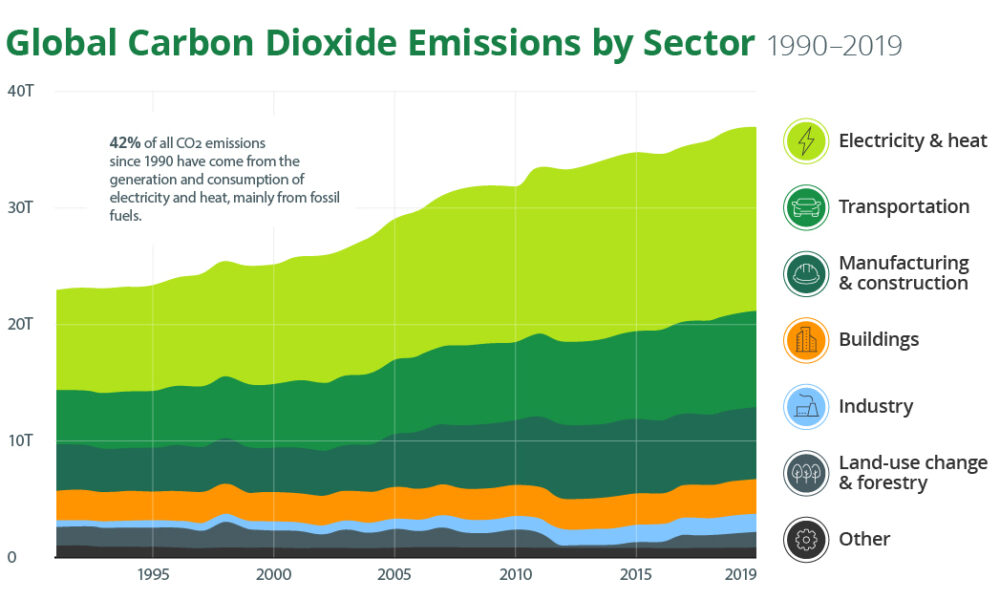 Global Carbon Dioxide Emissions by Sector 1990–2019

40T

30T

20T

10T

0

42% of all $CO_2$ emissions since 1990 have come from the generation and consumption of electricity and heat, mainly from fossil fuels.

1995 2000 2005 2010 2015 2019

Electricity & heat

Transportation

Manufacturing & construction

Buildings

Industry

Land-use change & forestry

Other